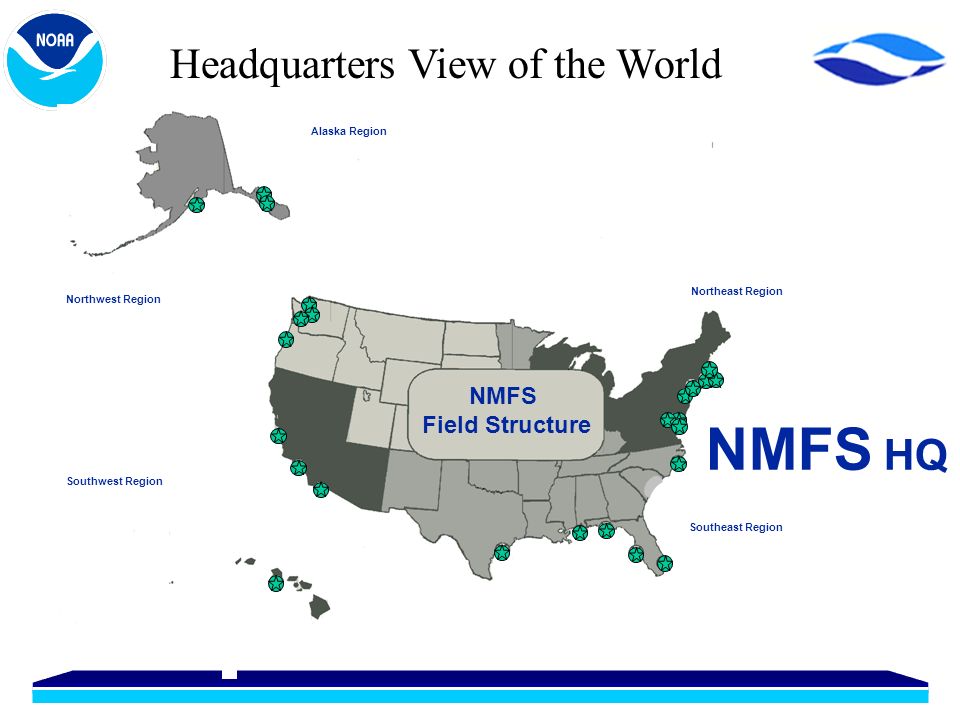 NOAA

Headquarters View of the World

Alaska Region

Northwest Region

Northeast Region

NMFS
Field Structure

NMFS HQ

Southwest Region

Southeast Region